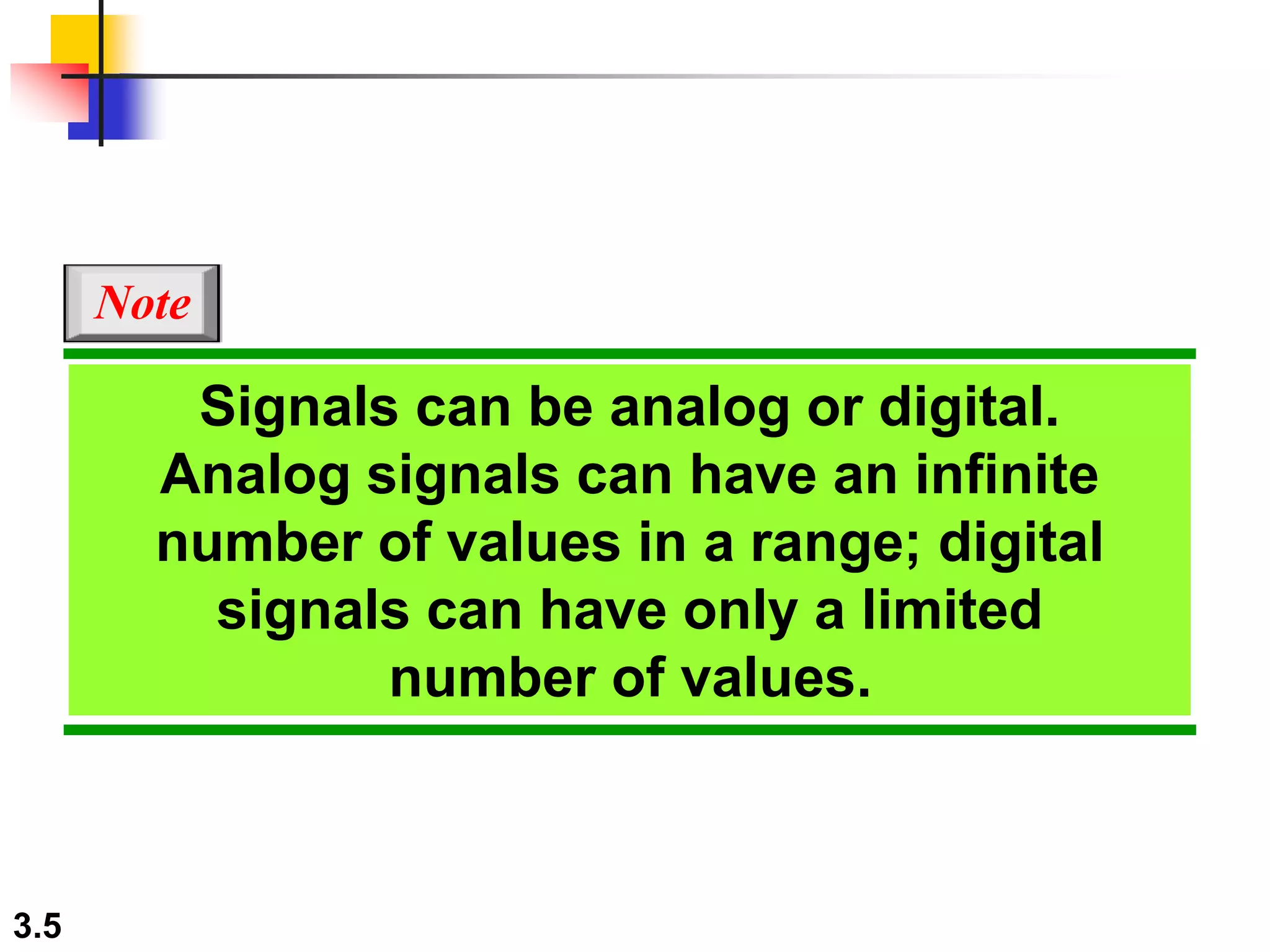 Note

Signals can be analog or digital. Analog signals can have an infinite number of values in a range; digital signals can have only a limited number of values.

3.5